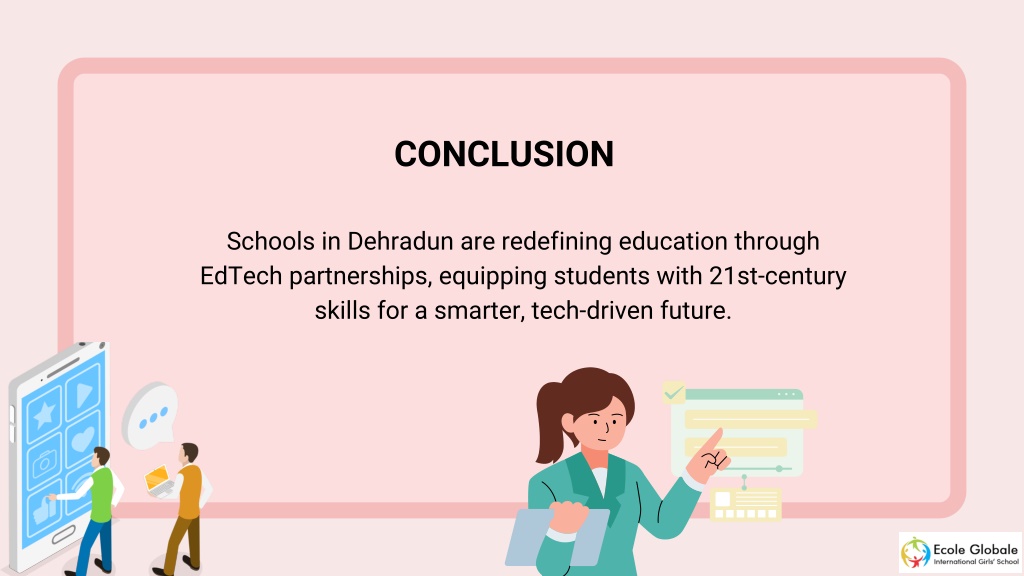 CONCLUSION

Schools in Dehradun are redefining education through EdTech partnerships, equipping students with 21st-century skills for a smarter, tech-driven future.

Ecole Globale
International Girls' School